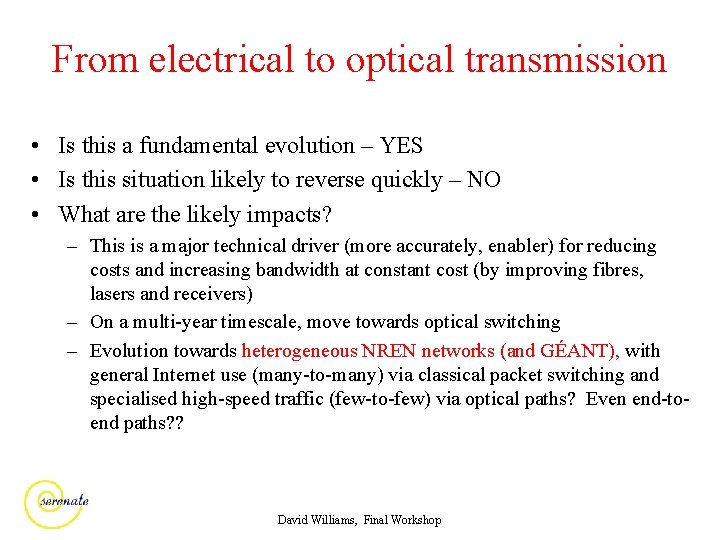 From electrical to optical transmission

• Is this a fundamental evolution – YES
• Is this situation likely to reverse quickly – NO
• What are the likely impacts?
– This is a major technical driver (more accurately, enabler) for reducing costs and increasing bandwidth at constant cost (by improving fibres, lasers and receivers)
– On a multi-year timescale, move towards optical switching
– Evolution towards heterogeneous NREN networks (and GÉANT), with general Internet use (many-to-many) via classical packet switching and specialised high-speed traffic (few-to-few) via optical paths? Even end-to-end paths??

serenate

David Williams, Final Workshop